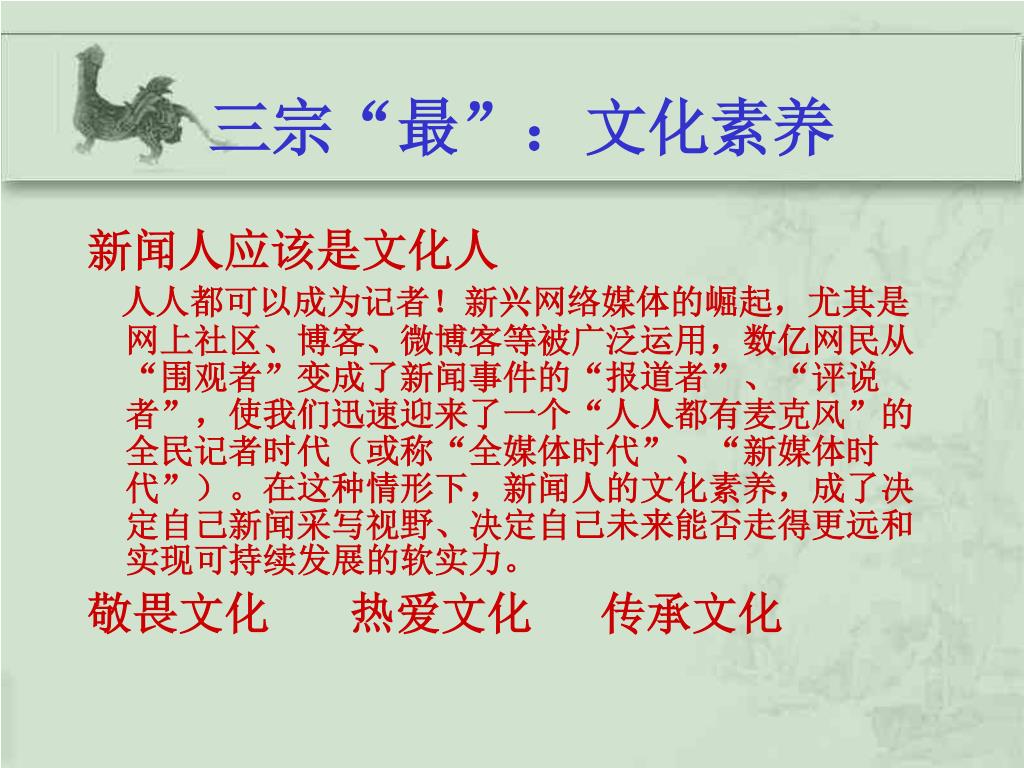 三宗“最”：文化素养

新闻人应该是文化人

人人都可以成为记者！新兴网络媒体的崛起，尤其是网上社区、博客、微博客等被广泛运用，数亿网民从“围观者”变成了新闻事件的“报道者”、“评说者”，使我们迅速迎来了一个“人人都有麦克风”的全民记者时代（或称“全媒体时代”、“新媒体时代”）。在这种情形下，新闻人的文化素养，成了决定自己新闻采写视野、决定自己未来能否走得更远和实现可持续发展的软实力。

敬畏文化　　热爱文化　　传承文化